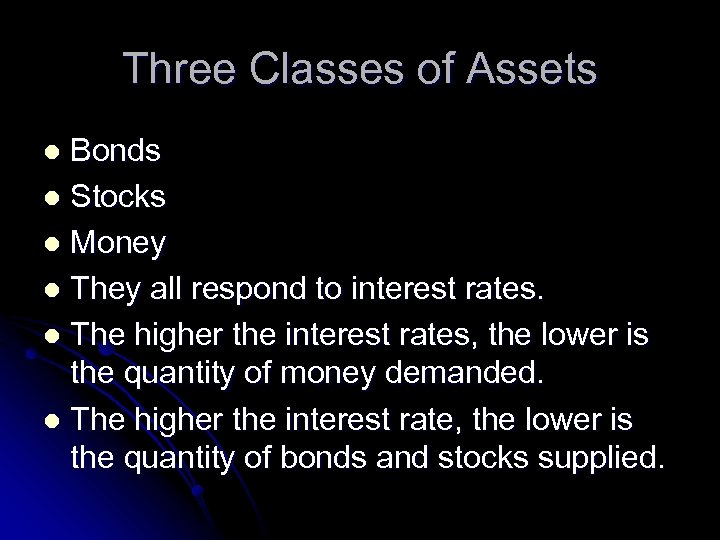 Three Classes of Assets

- Bonds
- Stocks
- Money
- They all respond to interest rates.
- The higher the interest rates, the lower is the quantity of money demanded.
- The higher the interest rate, the lower is the quantity of bonds and stocks supplied.